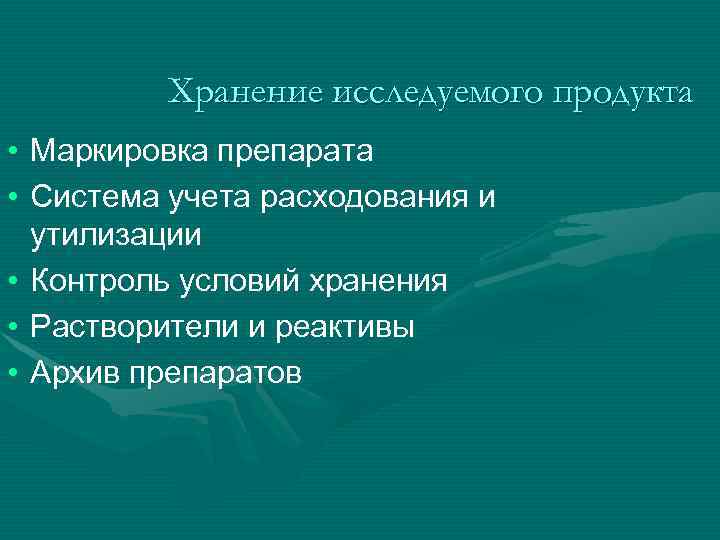 Хранение исследуемого продукта

• Маркировка препарата
• Система учета расходования и утилизации
• Контроль условий хранения
• Растворители и реактивы
• Архив препаратов